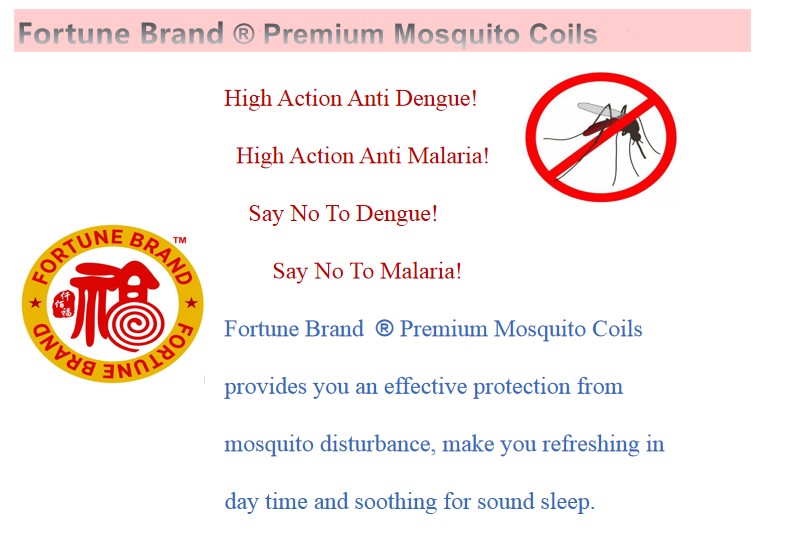 Fortune Brand ® Premium Mosquito Coils

High Action Anti Dengue!

High Action Anti Malaria!

Say No To Dengue!

Say No To Malaria!

FORTUNE BRAND™

仟佰福

福

FORTUNE BRAND

Fortune Brand ® Premium Mosquito Coils provides you an effective protection from mosquito disturbance, make you refreshing in day time and soothing for sound sleep.